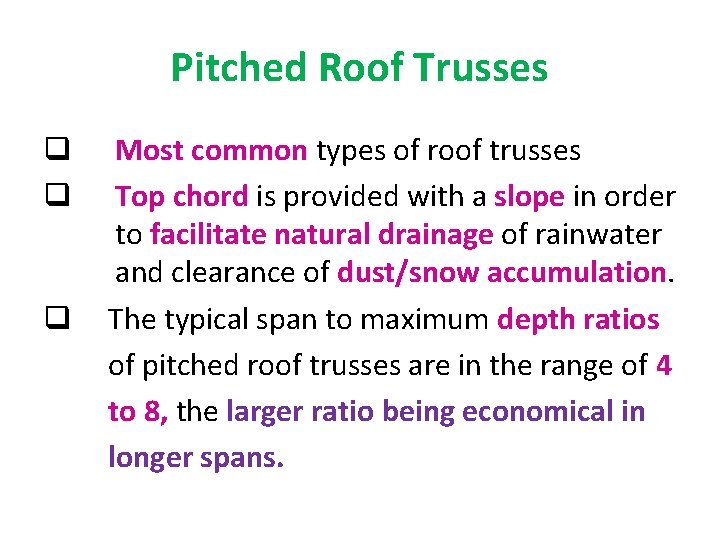 Pitched Roof Trusses

❑ Most common types of roof trusses

❑ Top chord is provided with a slope in order to facilitate natural drainage of rainwater and clearance of dust/snow accumulation.

❑ The typical span to maximum depth ratios of pitched roof trusses are in the range of 4 to 8, the larger ratio being economical in longer spans.